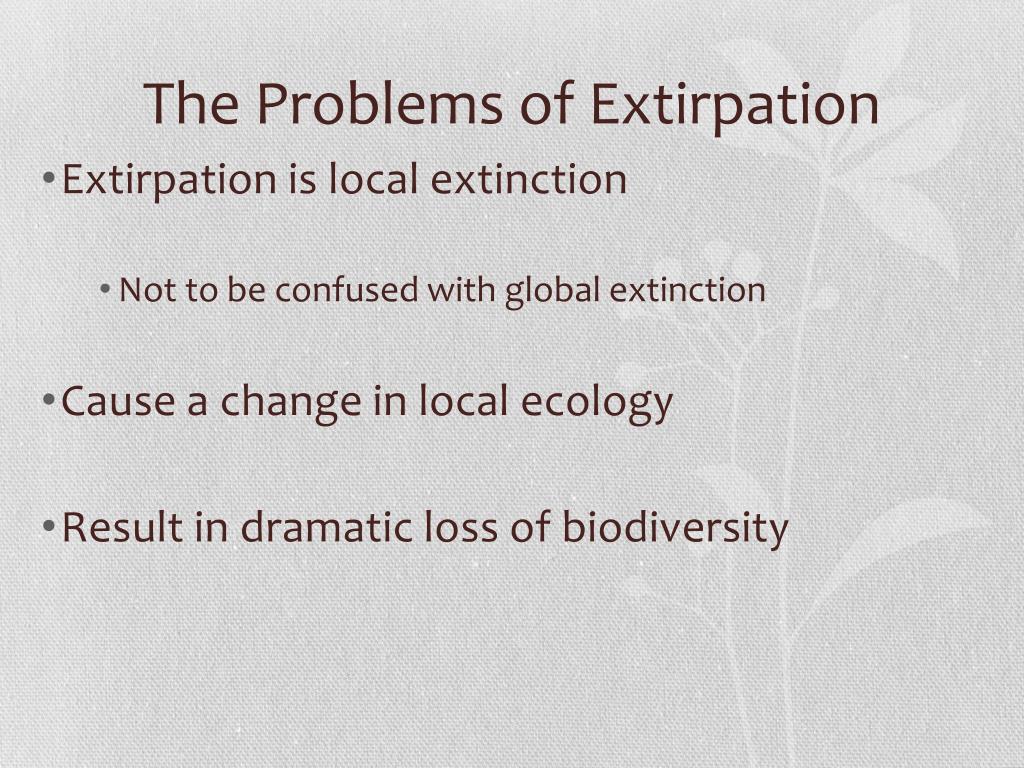 The Problems of Extirpation

• Extirpation is local extinction

• Not to be confused with global extinction

• Cause a change in local ecology

• Result in dramatic loss of biodiversity